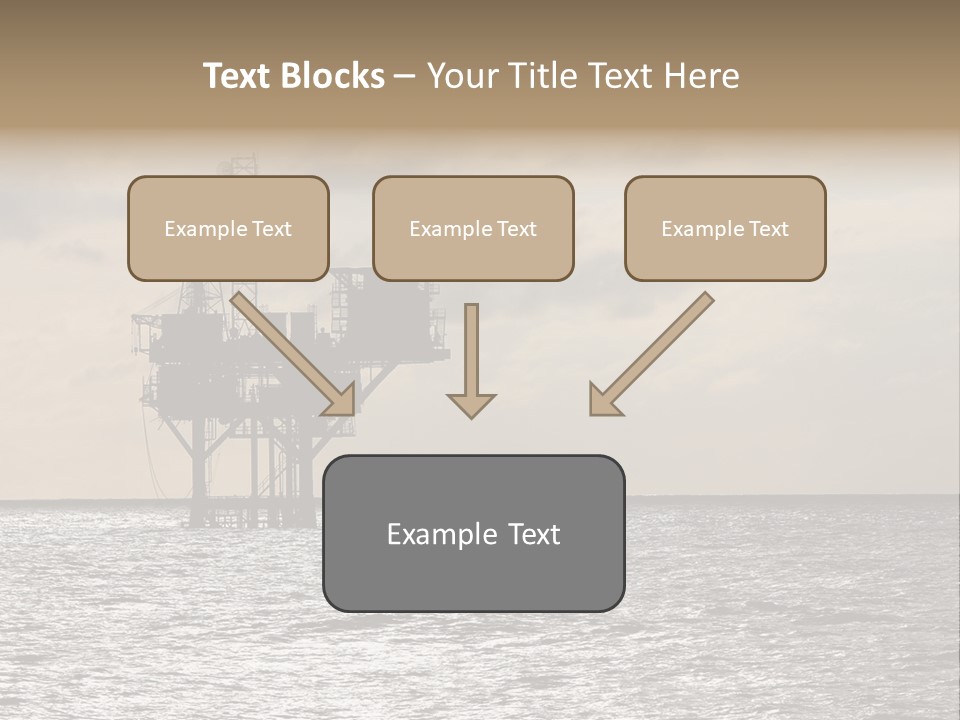 Text Blocks – Your Title Text Here

Example Text

Example Text

Example Text

Example Text